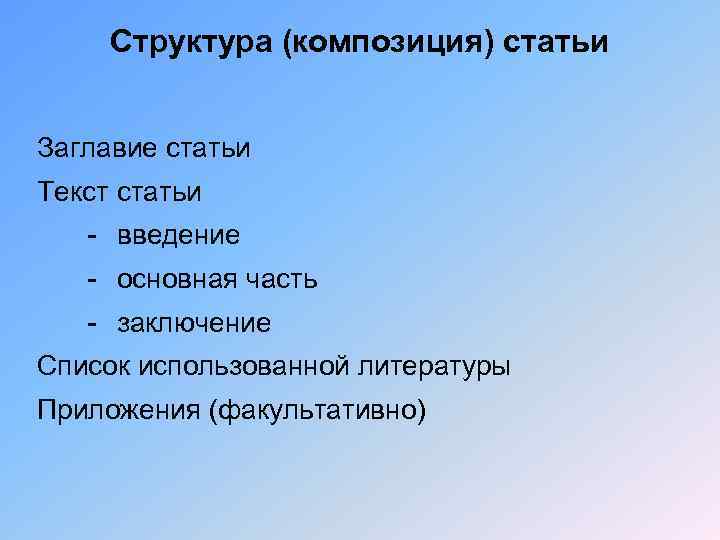 Структура (композиция) статьи

Заглавие статьи

Текст статьи

- введение

- основная часть

- заключение

Список использованной литературы

Приложения (факультативно)